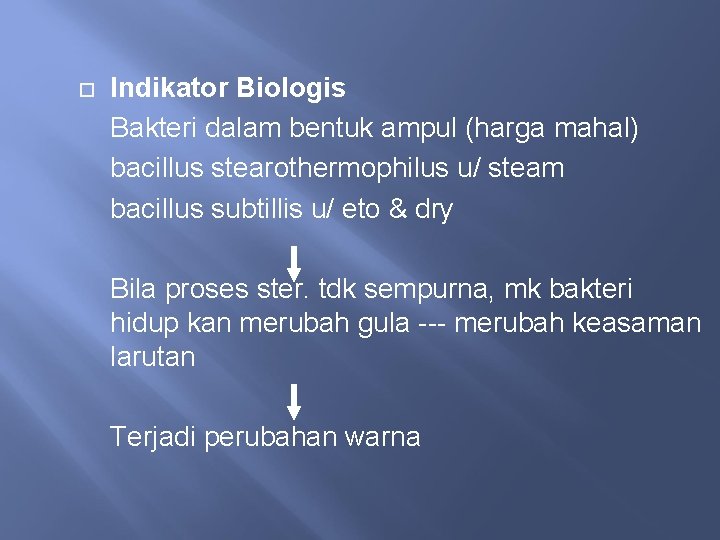 Indikator Biologis
Bakteri dalam bentuk ampul (harga mahal)
bacillus stearothermophilus u/ steam
bacillus subtillis u/ eto & dry

Bila proses ster. tdk sempurna, mk bakteri hidup kan merubah gula --- merubah keasaman larutan

Terjadi perubahan warna